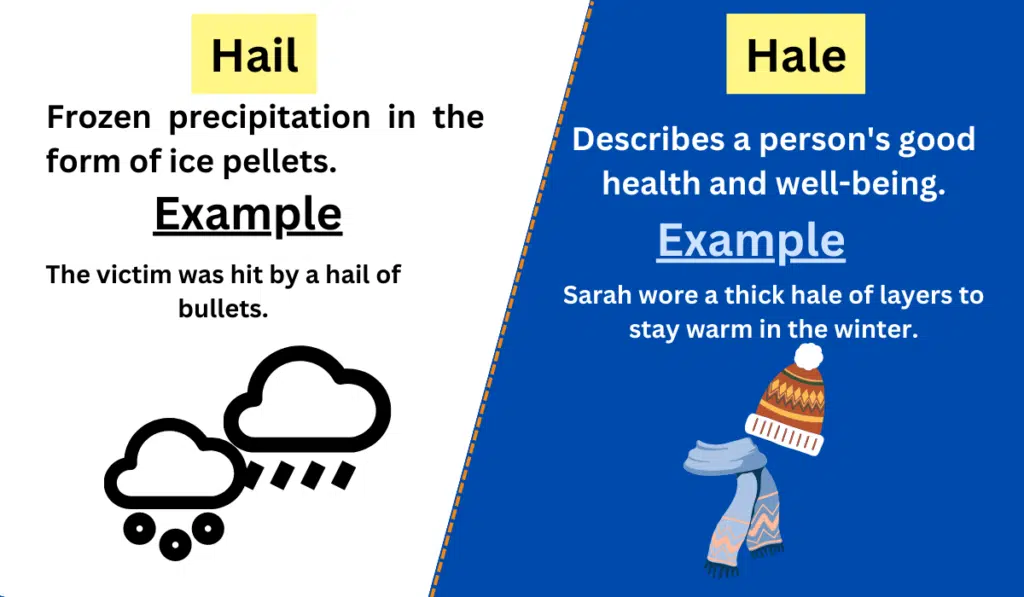 Hail

Frozen precipitation in the form of ice pellets.

Example

The victim was hit by a hail of bullets.

Hale

Describes a person's good health and well-being.

Example

Sarah wore a thick hale of layers to stay warm in the winter.